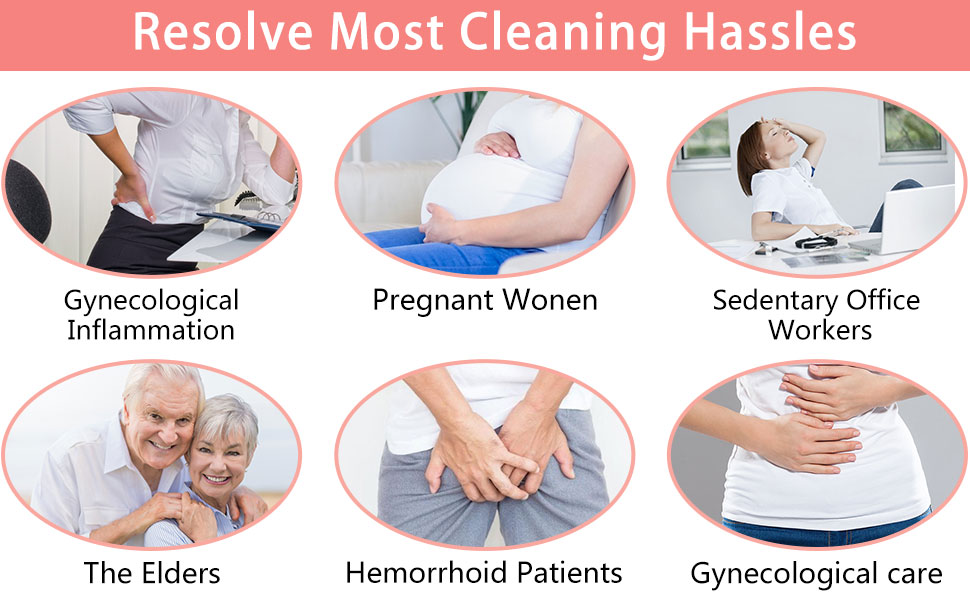 Resolve Most Cleaning Hassles

Gynecological Inflammation

Pregnant Wonen

Sedentary Office Workers

The Elders

Hemorrhoid Patients

Gynecological care